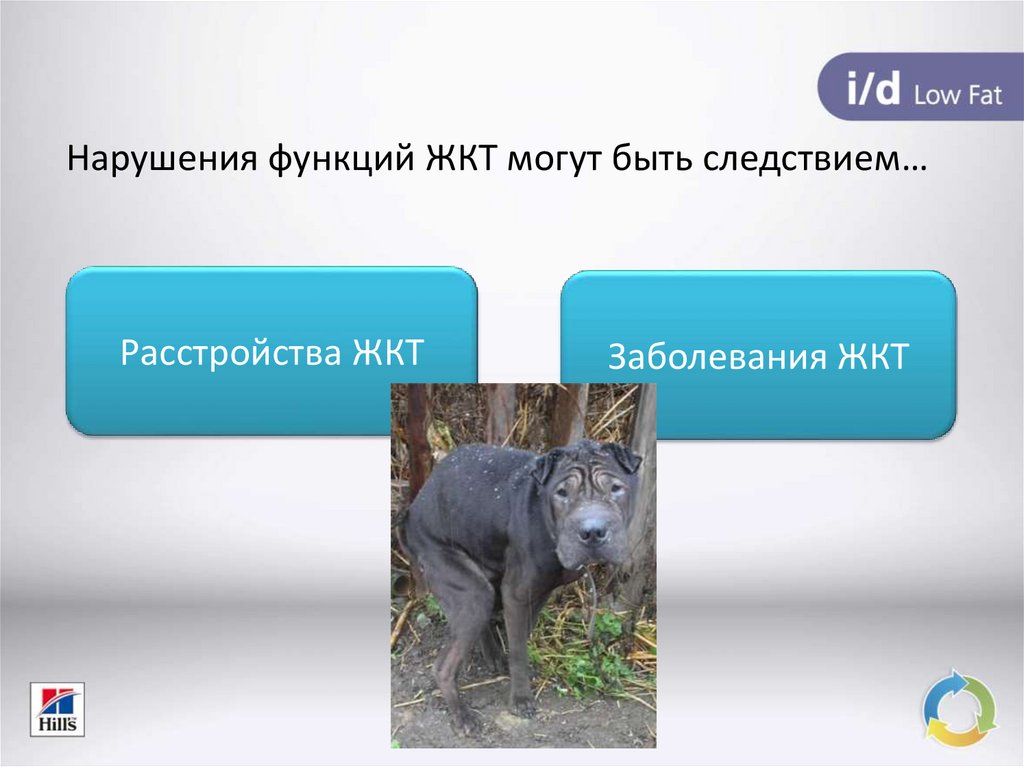 i/d Low Fat

Нарушения функций ЖКТ могут быть следствием…

Расстройства ЖКТ

Заболевания ЖКТ

Hill's